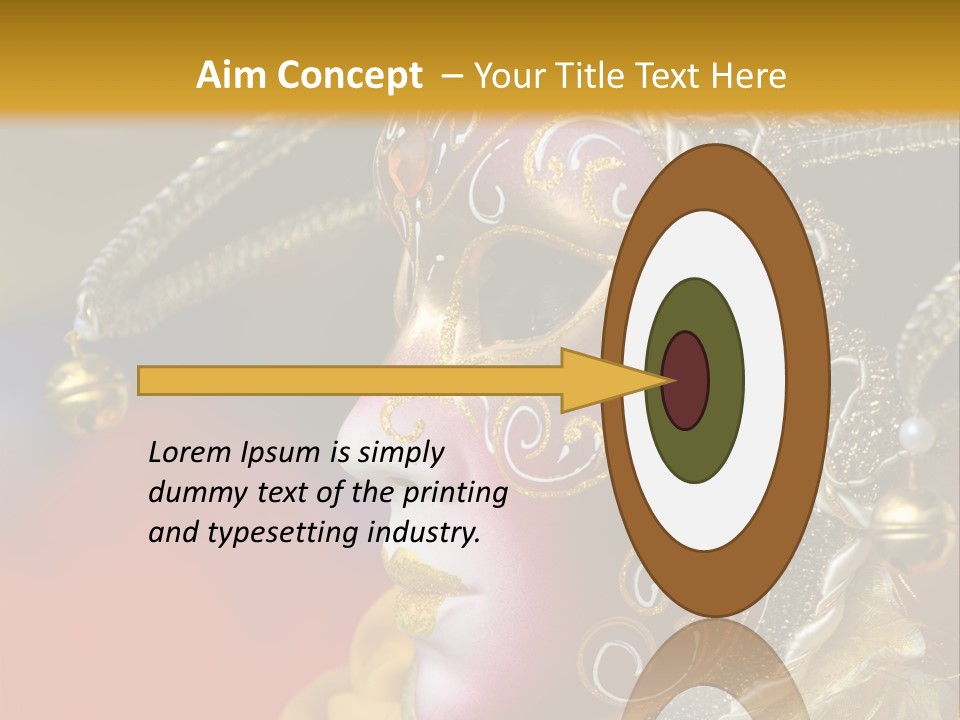 Aim Concept – Your Title Text Here

Lorem Ipsum is simply dummy text of the printing and typesetting industry.